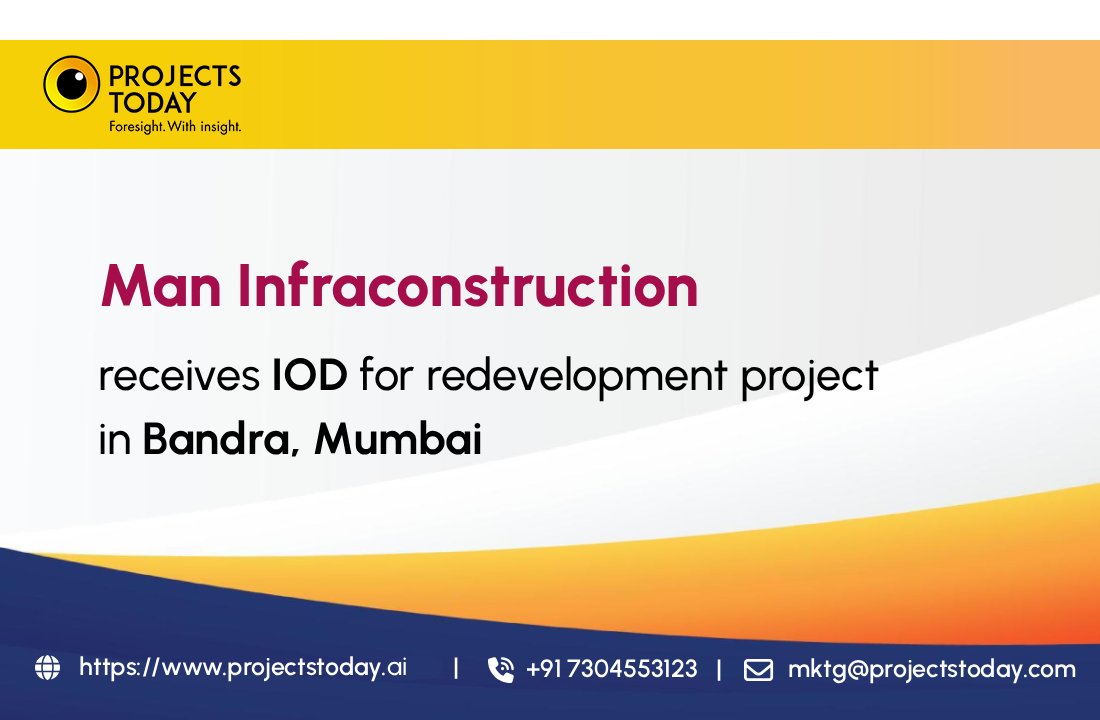 PROJECTS TODAY
Foresight. With insight.

Man Infraconstruction

receives IOD for redevelopment project in Bandra, Mumbai

https://www.projectstoday.ai | +91 7304553123 | mktg@projectstoday.com